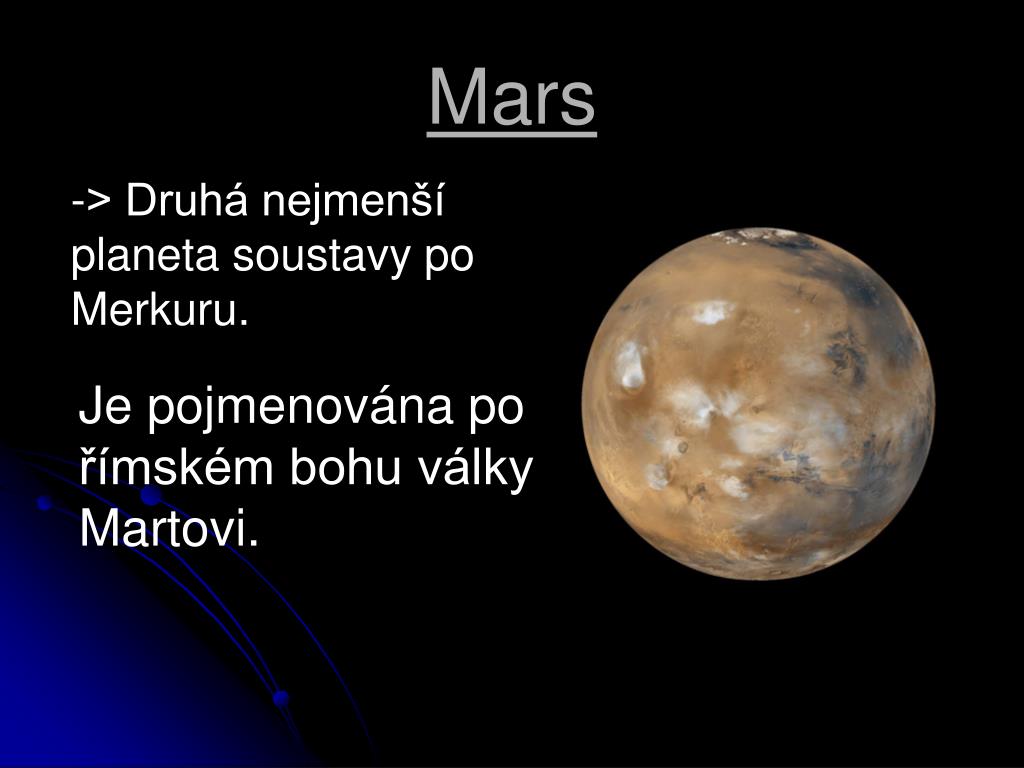 Mars

-> Druhá nejmenší planeta soustavy po Merkuru.

Je pojmenována po římském bohu války Martovi.